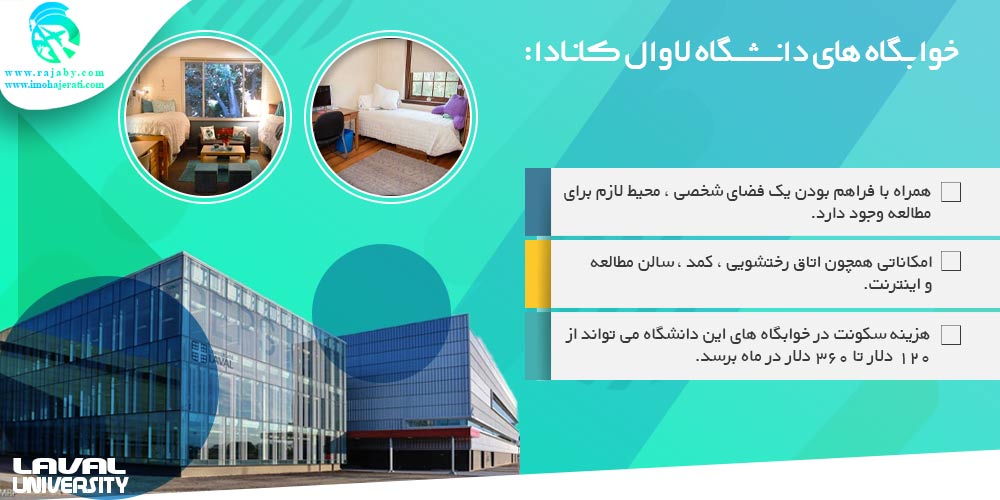 www.rajaby.com
www.imohajerati.com

خوابگاه های دانشگاه لاوال کانادا:

همراه با فراهم بودن یک فضای شخصی ، محیط لازم برای مطالعه وجود دارد.

امکاناتی همچون اتاق رختشویی ، کمد ، سالن مطالعه و اینترنت.

هزینه سکونت در خوابگاه های این دانشگاه می تواند از ۱۲۰ دلار تا ۳۶۰ دلار در ماه برسد.

LAVAL

LAVAL
UNIVERSITY